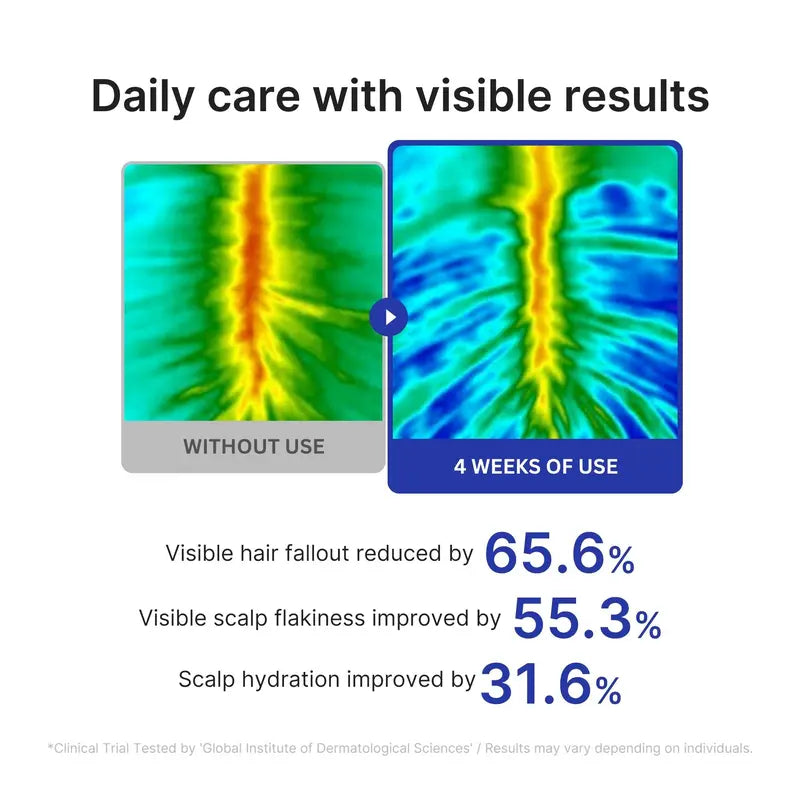 Daily care with visible results

WITHOUT USE

4 WEEKS OF USE

Visible hair fallout reduced by 65.6%

Visible scalp flakiness improved by 55.3%

Scalp hydration improved by 31.6%

*Clinical Trial Tested by 'Global Institute of Dermatological Sciences' / Results may vary depending on individuals.